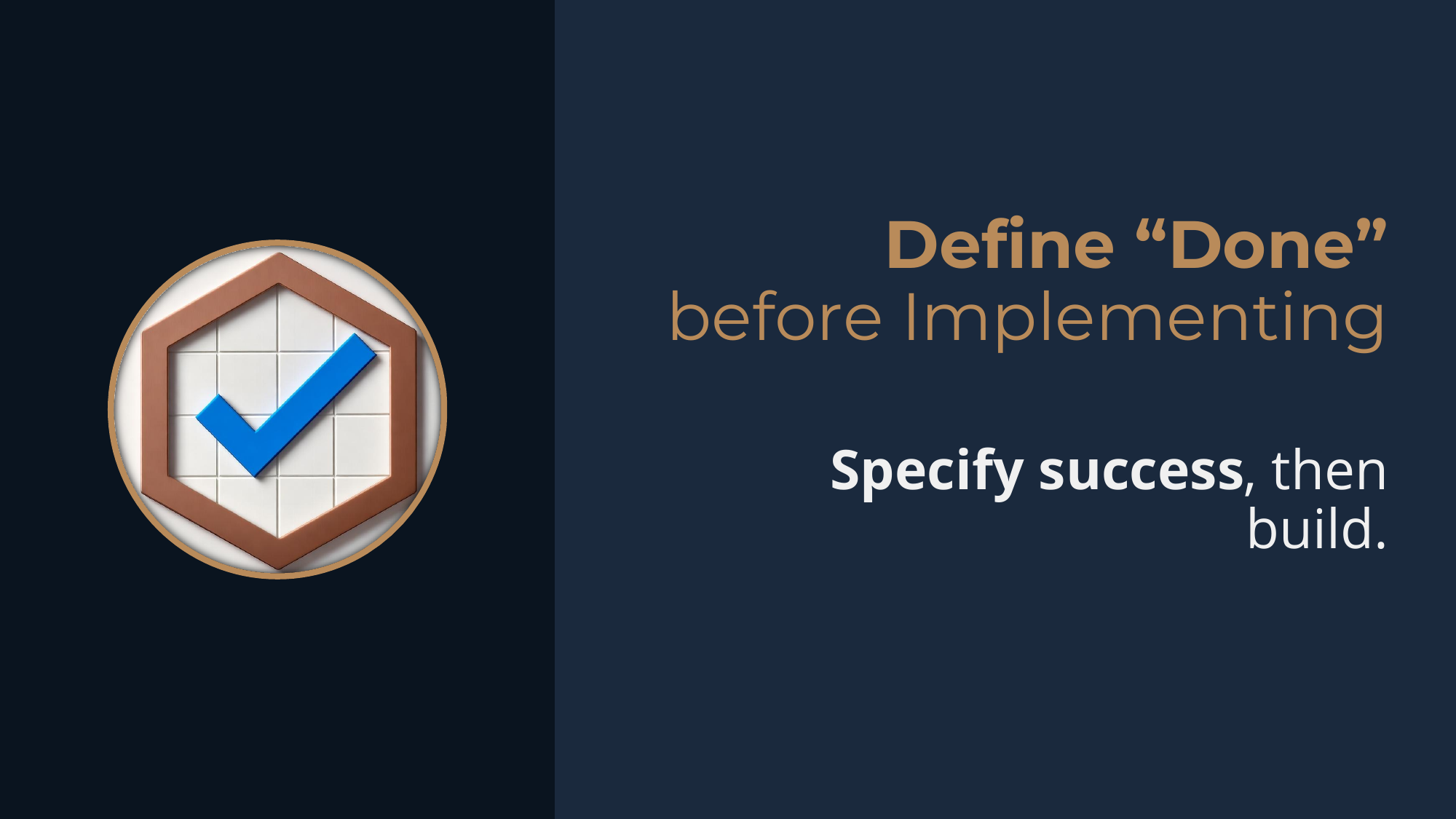 Define “Done”
before Implementing

Specify success, then build.